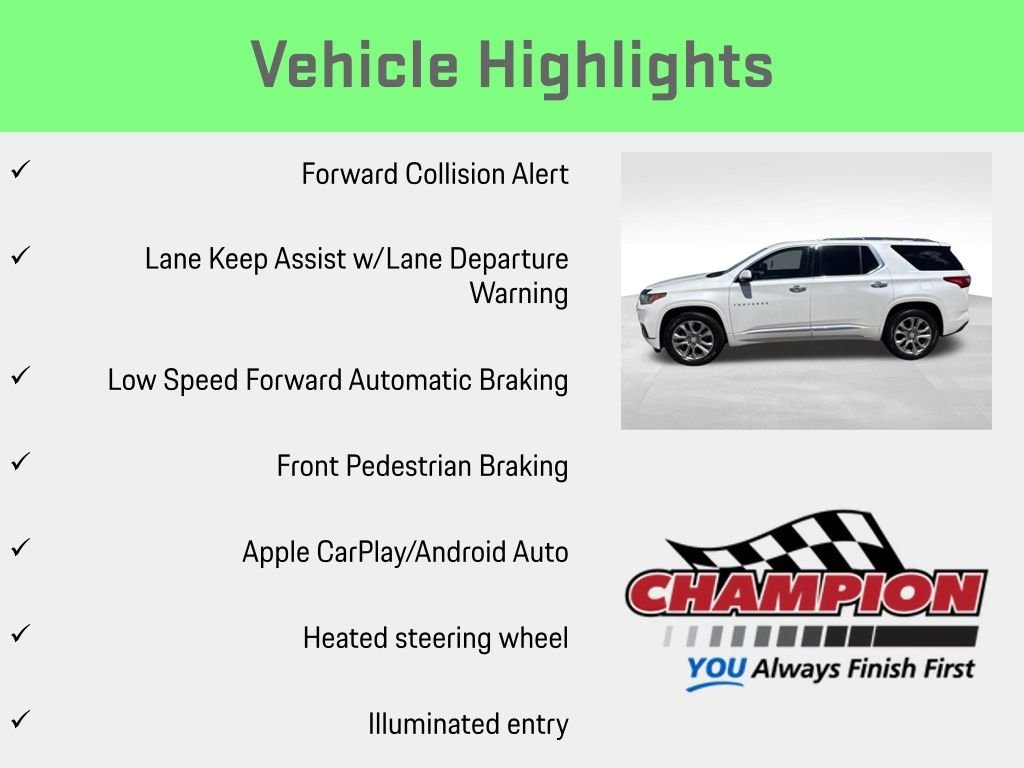 Vehicle Highlights

✓ Forward Collision Alert

✓ Lane Keep Assist w/Lane Departure Warning

✓ Low Speed Forward Automatic Braking

✓ Front Pedestrian Braking

✓ Apple CarPlay/Android Auto

✓ Heated steering wheel

✓ Illuminated entry

CHAMPION
YOU Always Finish First